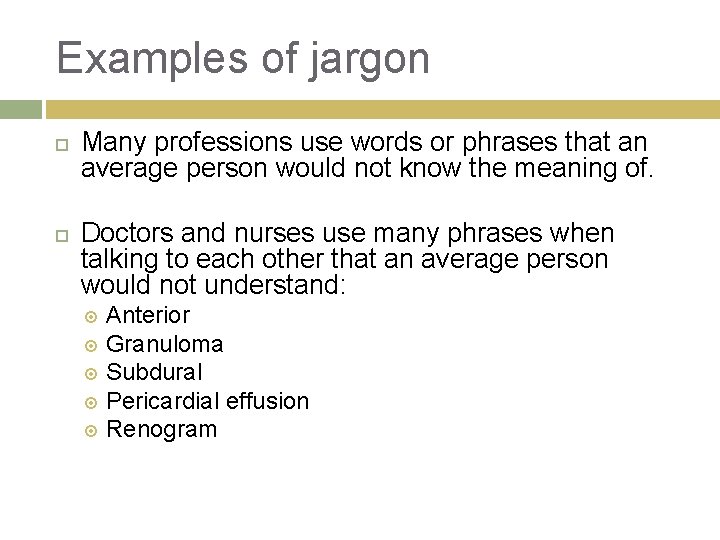 Examples of jargon

Many professions use words or phrases that an average person would not know the meaning of.

Doctors and nurses use many phrases when talking to each other that an average person would not understand:

Anterior
Granuloma
Subdural
Pericardial effusion
Renogram